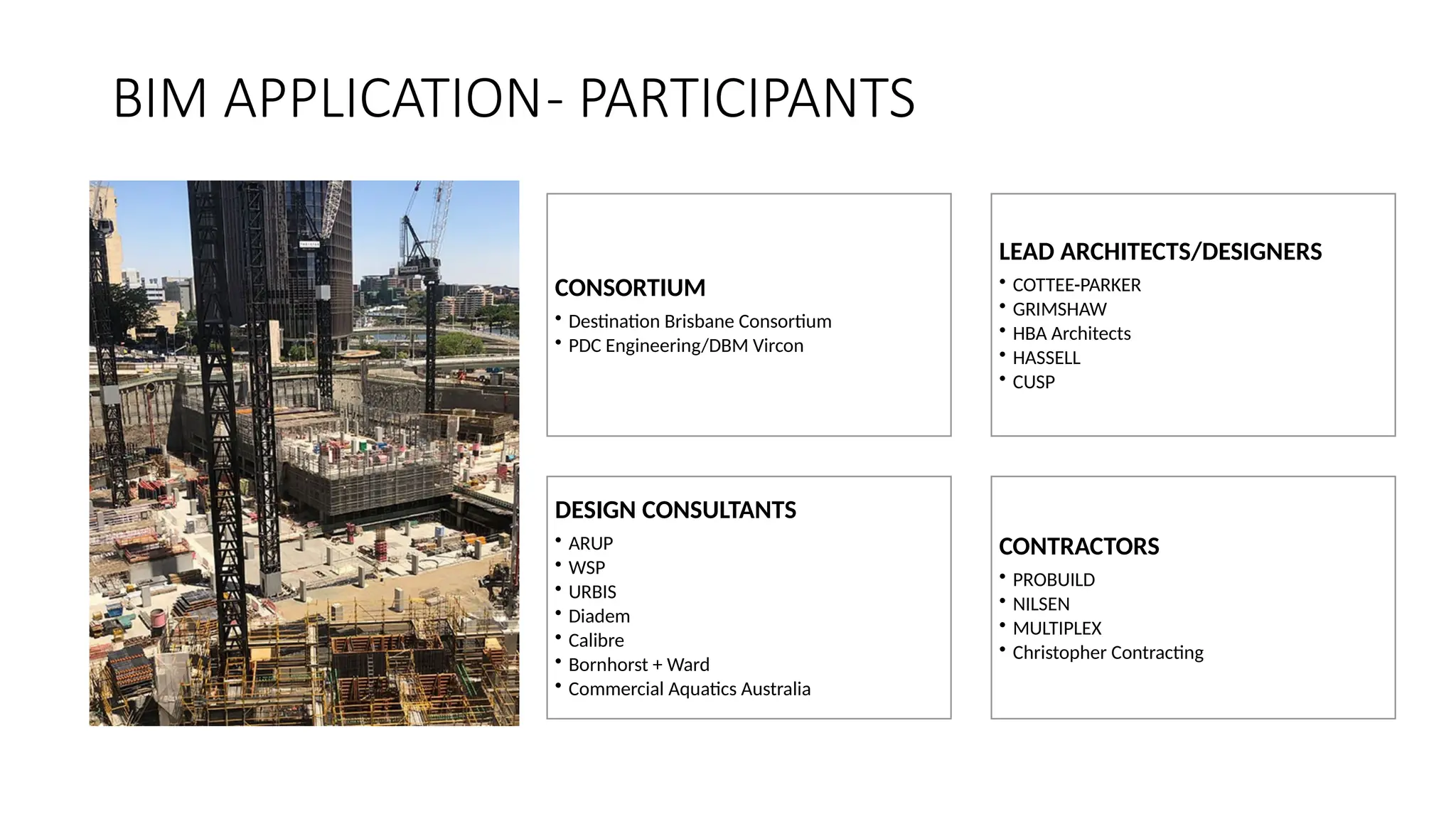 BIM APPLICATION- PARTICIPANTS

CONSORTIUM
• Destination Brisbane Consortium
• PDC Engineering/DBM Vircon

LEAD ARCHITECTS/DESIGNERS
• COTTEE-PARKER
• GRIMSHAW
• HBA Architects
• HASSELL
• CUSP

DESIGN CONSULTANTS
• ARUP
• WSP
• URBIS
• Diadem
• Calibre
• Bornhorst + Ward
• Commercial Aquatics Australia

CONTRACTORS
• PROBUILD
• NILSEN
• MULTIPLEX
• Christopher Contracting